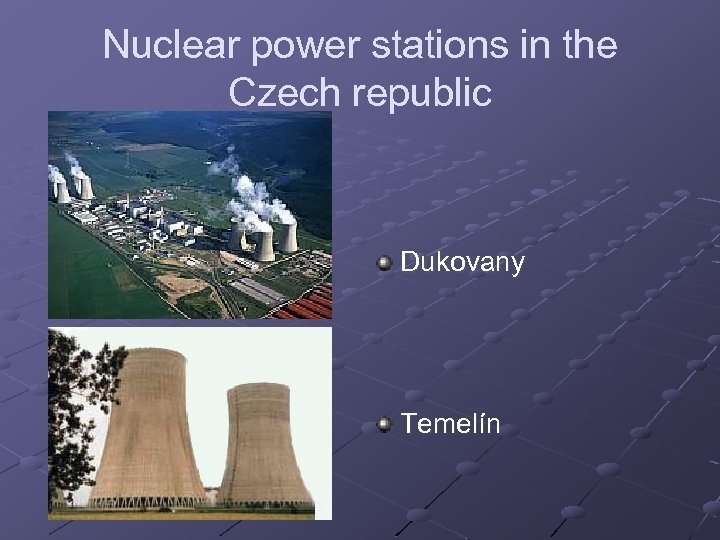 Nuclear power stations in the Czech republic

Dukovany

Temelín